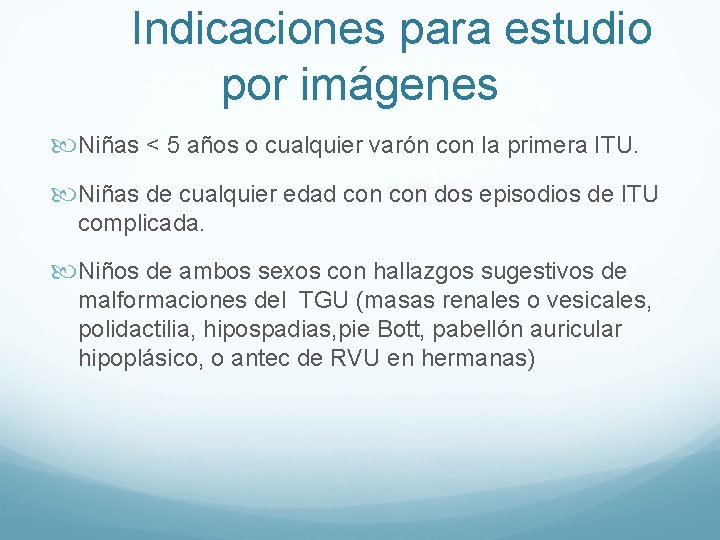 Indicaciones para estudio por imágenes

Niñas < 5 años o cualquier varón con la primera ITU.

Niñas de cualquier edad con con dos episodios de ITU complicada.

Niños de ambos sexos con hallazgos sugestivos de malformaciones del TGU (masas renales o vesicales, polidactilia, hipospadias,pie Bott, pabellón auricular hipoplásico, o antec de RVU en hermanas)